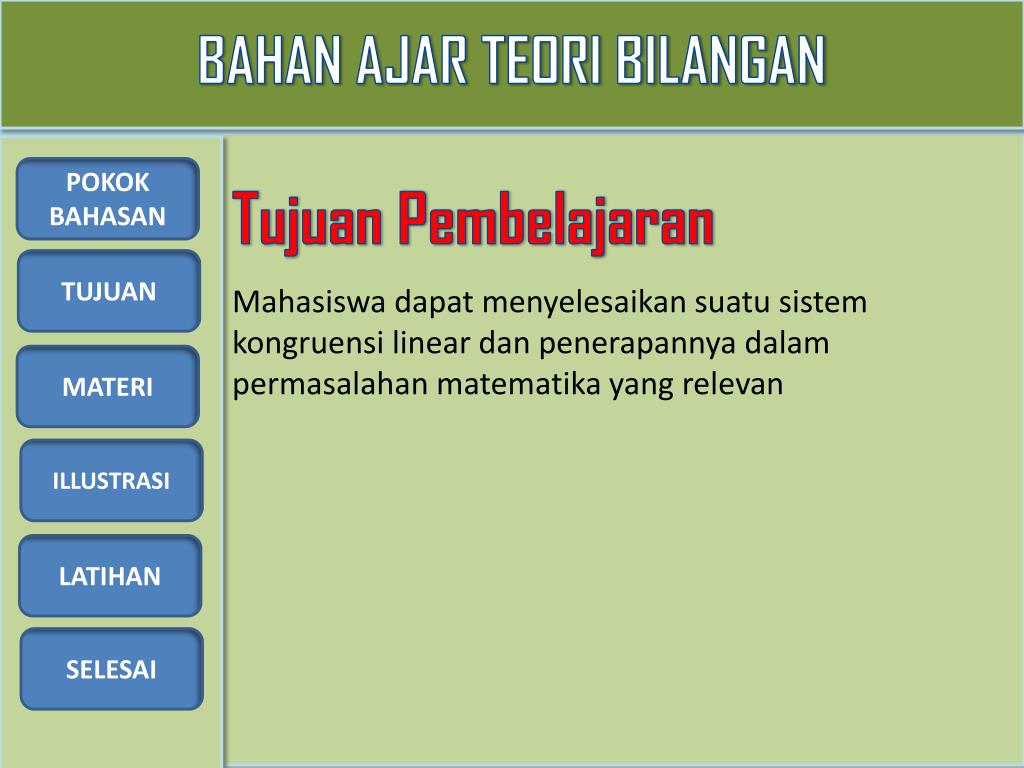 BAHAN AJAR TEORI BILANGAN

POKOK BAHASAN

TUJUAN

MATERI

ILLUSTRASI

LATIHAN

SELESAI

Tujuan Pembelajaran

Mahasiswa dapat menyelesaikan suatu sistem kongruensi linear dan penerapannya dalam permasalahan matematika yang relevan